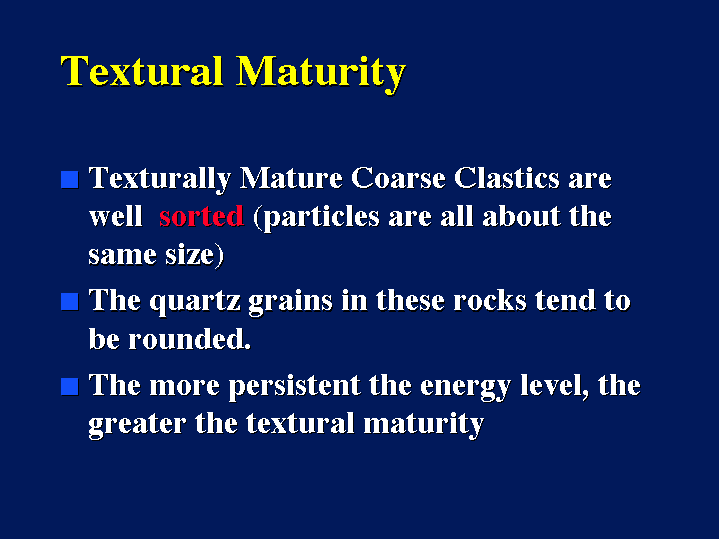 Textural Maturity

■ Texturally Mature Coarse Clastics are well sorted (particles are all about the same size)

■ The quartz grains in these rocks tend to be rounded.

■ The more persistent the energy level, the greater the textural maturity